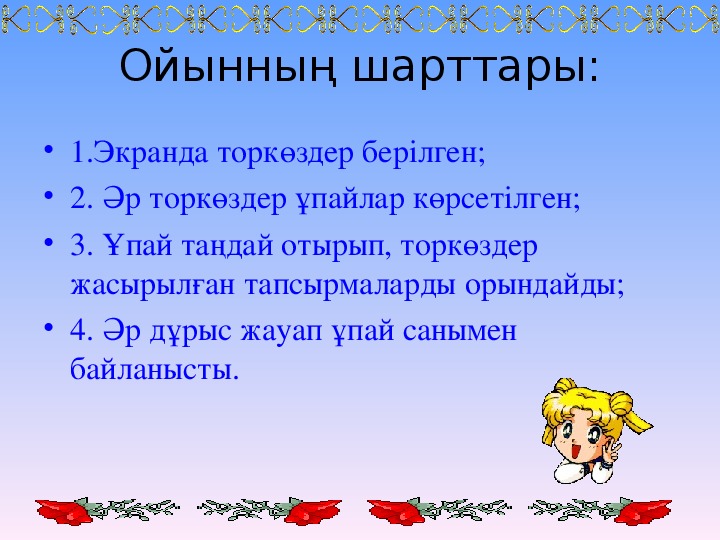 Ойынның шарттары:

• 1.Экранда торкөздер берілген;

• 2. Әр торкөздер ұпайлар көрсетілген;

• 3. Ұпай таңдай отырып, торкөздер жасырылған тапсырмаларды орындайды;

• 4. Әр дұрыс жауап ұпай санымен байланысты.